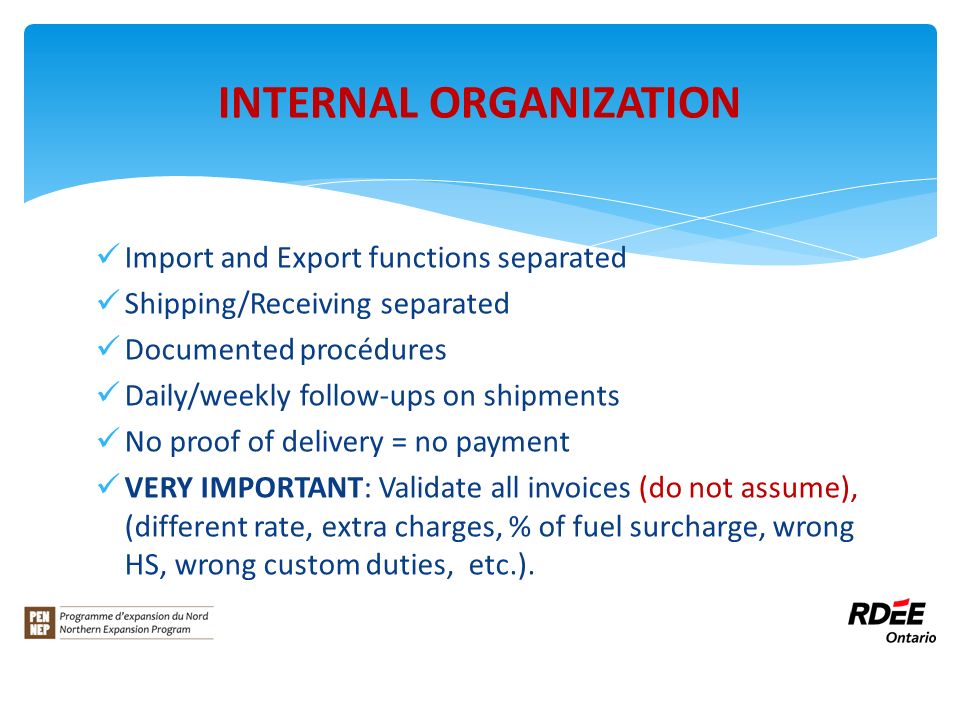 INTERNAL ORGANIZATION

✓ Import and Export functions separated
✓ Shipping/Receiving separated
✓ Documented procédures
✓ Daily/weekly follow-ups on shipments
✓ No proof of delivery = no payment
✓ VERY IMPORTANT: Validate all invoices (do not assume), (different rate, extra charges, % of fuel surcharge, wrong HS, wrong custom duties, etc.).

PEN NEP Programme d'expansion du Nord Northern Expansion Program

RDÉE Ontario